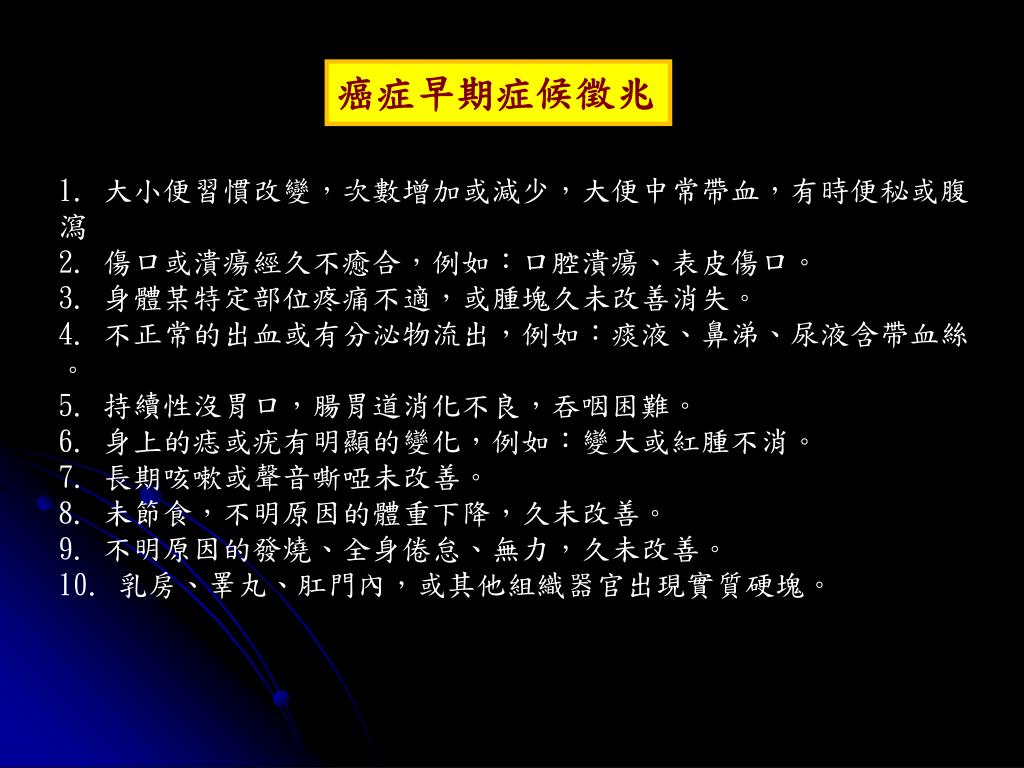 癌症早期症候徵兆

1. 大小便習慣改變，次數增加或減少，大便中常帶血，有時便秘或腹瀉
2. 傷口或潰瘍經久不癒合，例如：口腔潰瘍、表皮傷口。
3. 身體某特定部位疼痛不適，或腫塊久未改善消失。
4. 不正常的出血或有分泌物流出，例如：痰液、鼻涕、尿液含帶血絲。
5. 持續性沒胃口，腸胃道消化不良，吞咽困難。
6. 身上的痣或疣有明顯的變化，例如：變大或紅腫不消。
7. 長期咳嗽或聲音嘶啞未改善。
8. 未節食，不明原因的體重下降，久未改善。
9. 不明原因的發燒、全身倦怠、無力，久未改善。
10. 乳房、睪丸、肛門內，或其他組織器官出現實質硬塊。